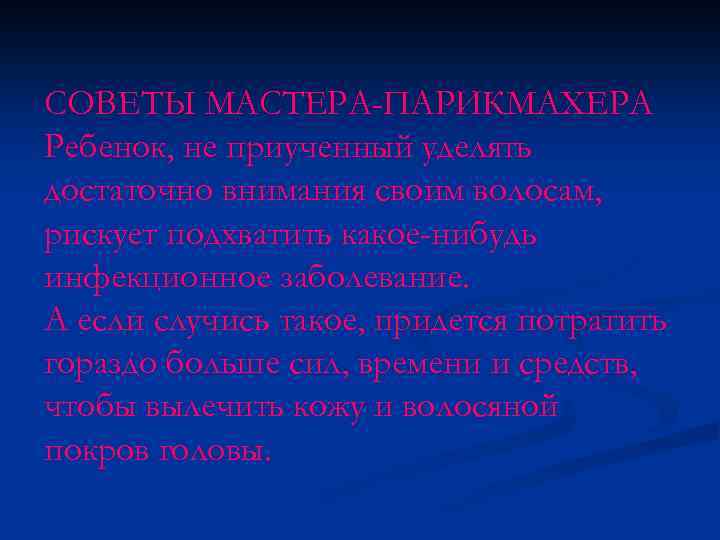 СОВЕТЫ МАСТЕРА-ПАРИКМАХЕРА
Ребенок, не приученный уделять достаточно внимания своим волосам, рискует подхватить какое-нибудь инфекционное заболевание.
А если случись такое, придется потратить гораздо больше сил, времени и средств, чтобы вылечить кожу и волосяной покров головы.